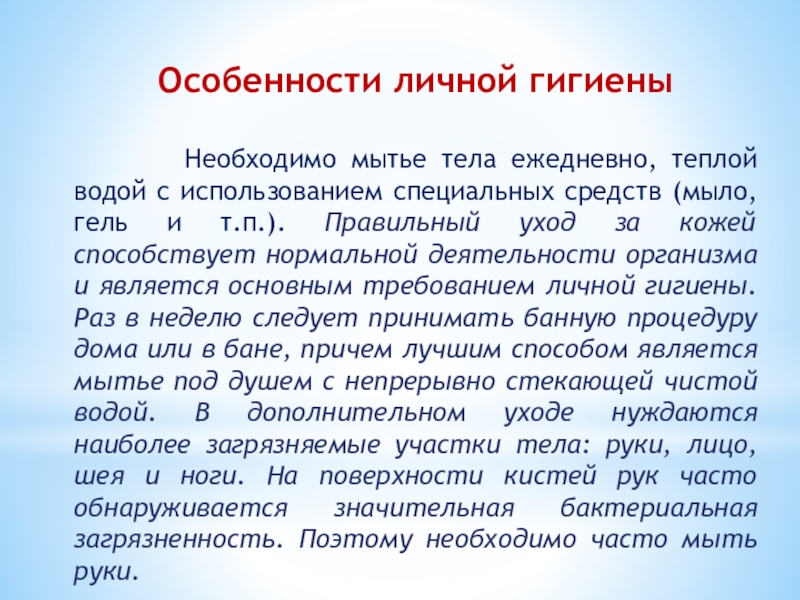 Особенности личной гигиены

Необходимо мытье тела ежедневно, теплой водой с использованием специальных средств (мыло, гель и т.п.). Правильный уход за кожей способствует нормальной деятельности организма и является основным требованием личной гигиены. Раз в неделю следует принимать банную процедуру дома или в бане, причем лучшим способом является мытье под душем с непрерывно стекающей чистой водой. В дополнительном уходе нуждаются наиболее загрязняемые участки тела: руки, лицо, шея и ноги. На поверхности кистей рук часто обнаруживается значительная бактериальная загрязненность. Поэтому необходимо часто мыть руки.